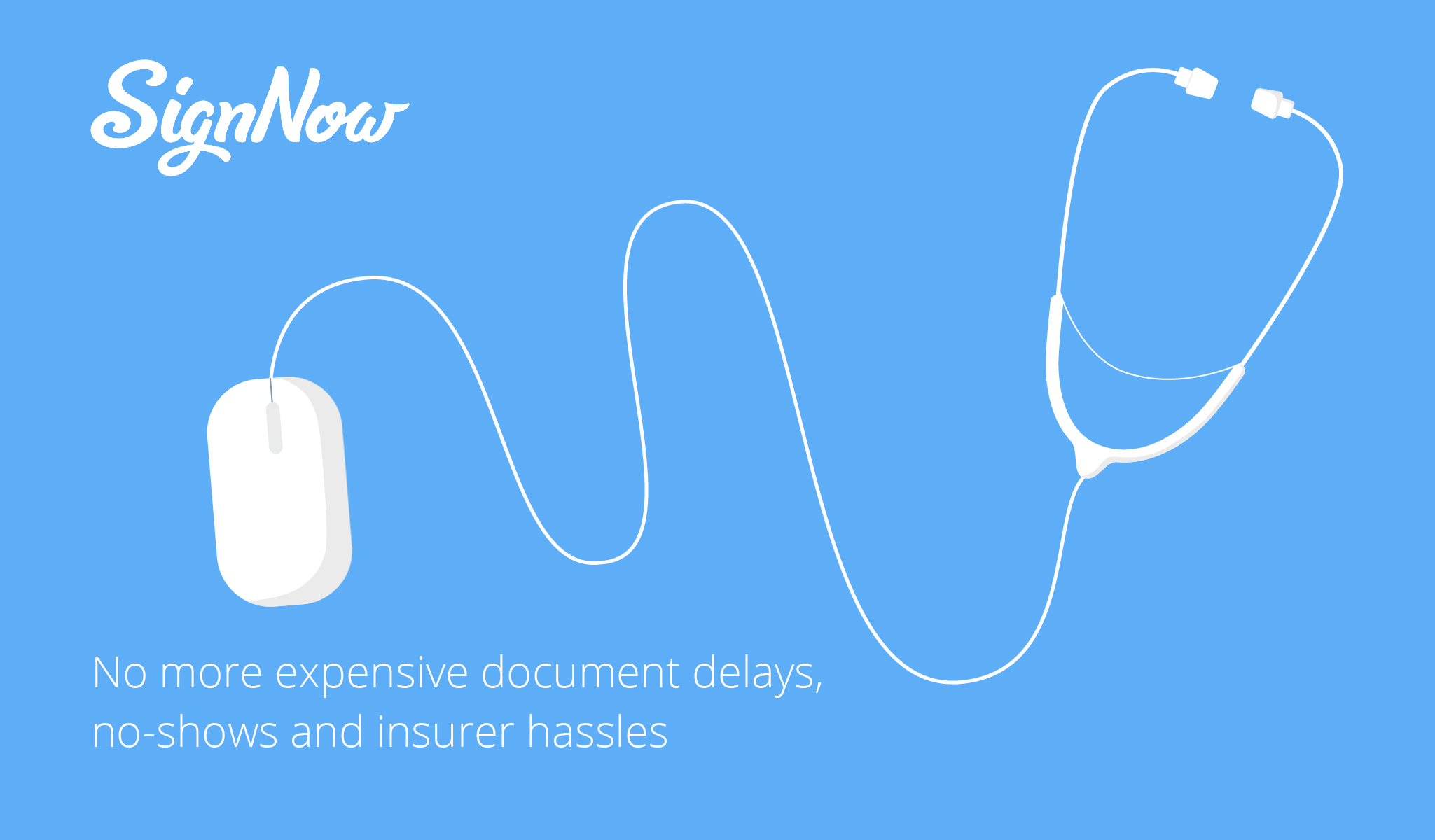 SignNow

No more expensive document delays, no-shows and insurer hassles